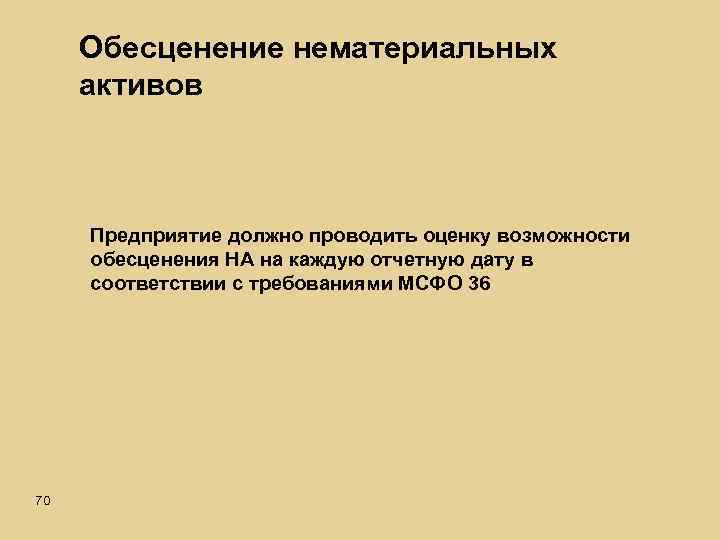 Обесценение нематериальных активов

Предприятие должно проводить оценку возможности обесценения НА на каждую отчетную дату в соответствии с требованиями МСФО 36

70